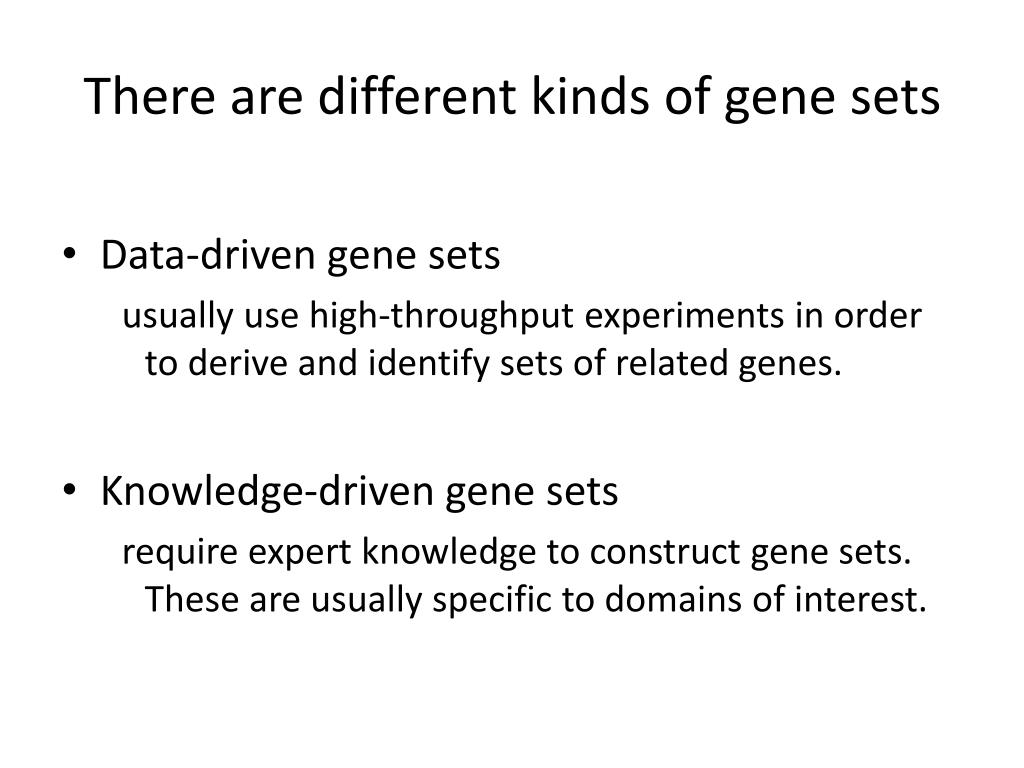 There are different kinds of gene sets

• Data-driven gene sets

usually use high-throughput experiments in order to derive and identify sets of related genes.

• Knowledge-driven gene sets

require expert knowledge to construct gene sets. These are usually specific to domains of interest.